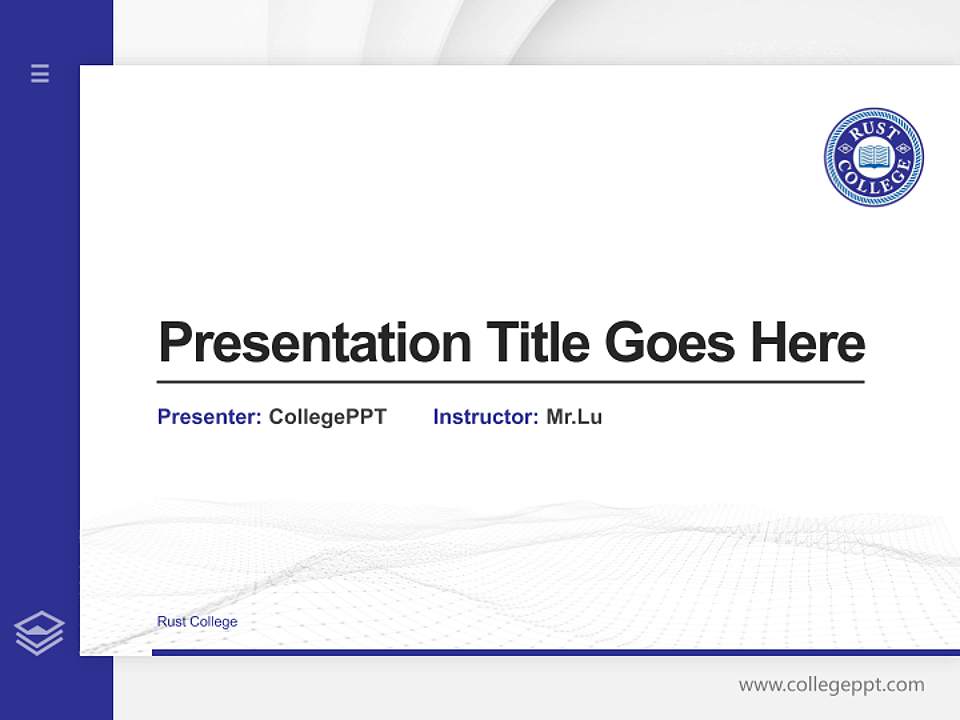 RUST COLLEGE

Presentation Title Goes Here

Presenter: CollegePPT Instructor: Mr.Lu

Rust College

www.collegeppt.com